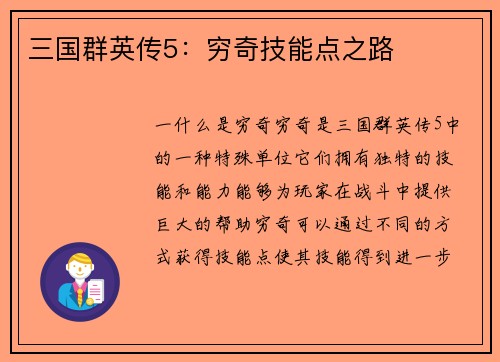 三国群英传5：穷奇技能点之路

一什么是穷奇穷奇是三国群英传5中的一种特殊单位它们拥有独特的技能和能力能够为玩家在战斗中提供巨大的帮助穷奇可以通过不同的方式获得技能点使其技能得到进一步